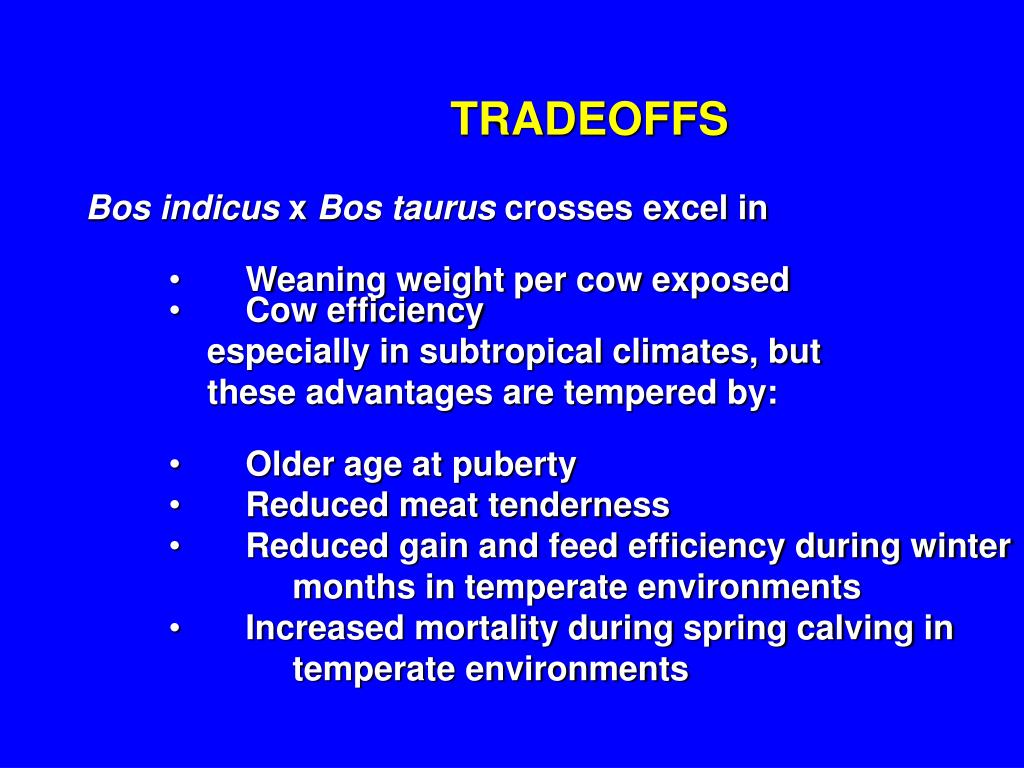 TRADEOFFS

Bos indicus x Bos taurus crosses excel in

• Weaning weight per cow exposed
• Cow efficiency

especially in subtropical climates, but these advantages are tempered by:

• Older age at puberty
• Reduced meat tenderness
• Reduced gain and feed efficiency during winter months in temperate environments
• Increased mortality during spring calving in temperate environments